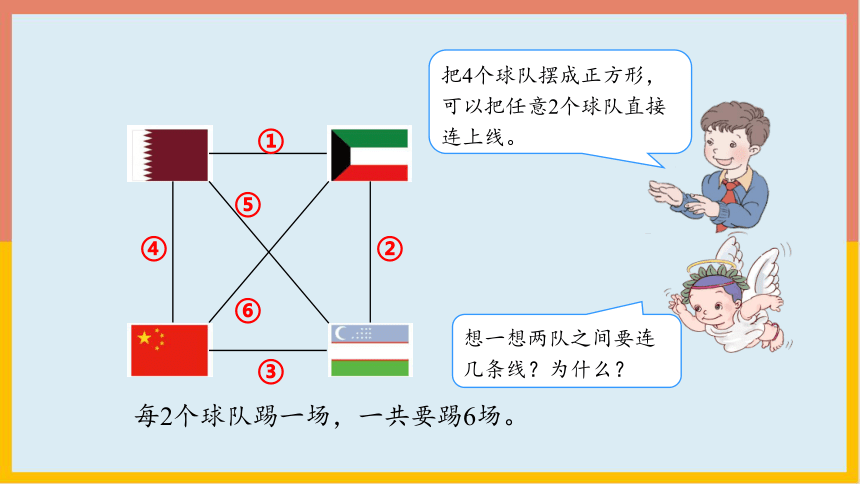 把4个球队摆成正方形，可以把任意2个球队直接连上线。

①

⑤

④

②

⑥

③

想一想两队之间要连几条线？为什么？

每2个球队踢一场，一共要踢6场。